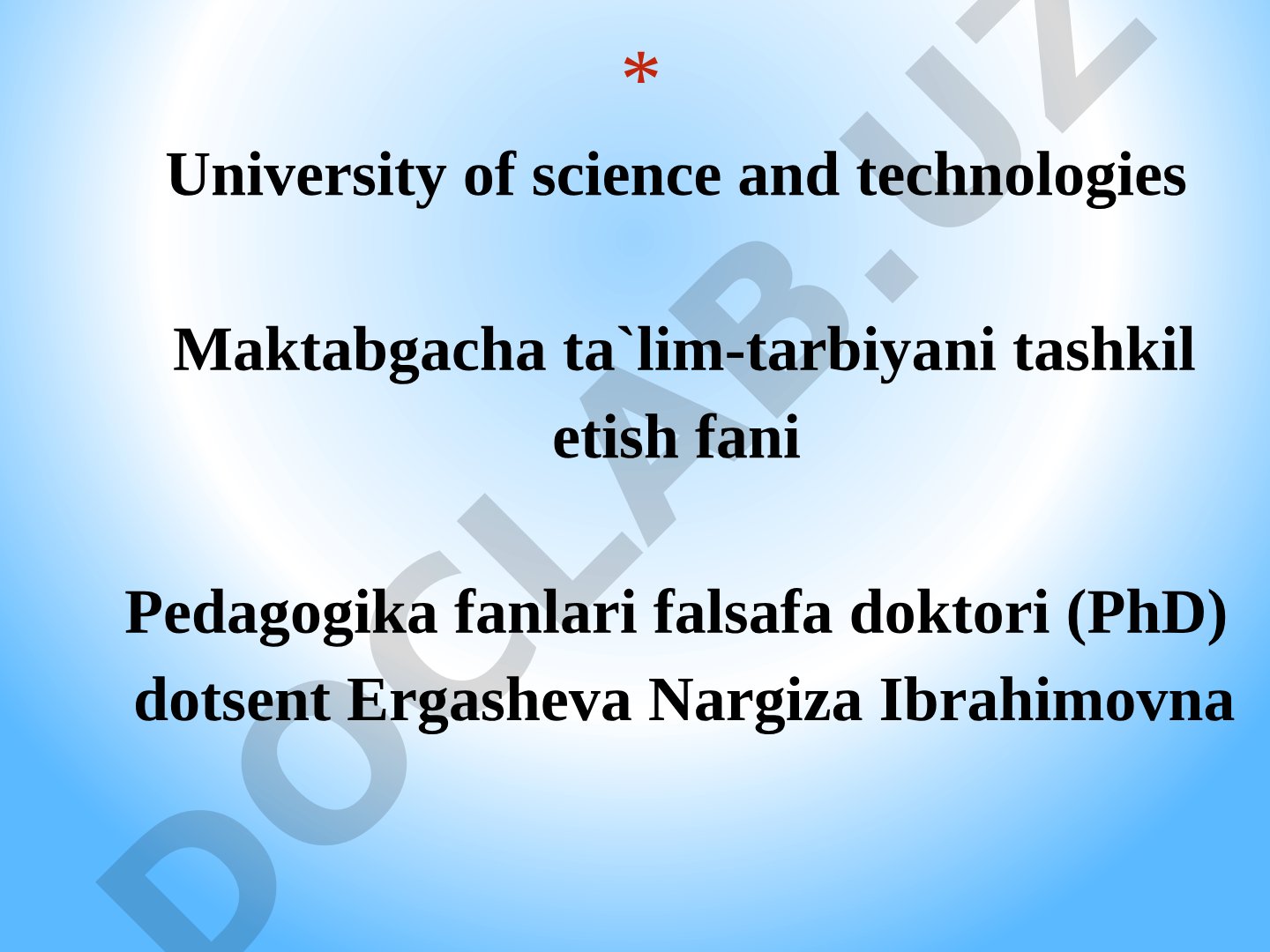 *

University of science and technologies

Maktabgacha ta`lim-tarbiyani tashkil etish fani

Pedagogika fanlari falsafa doktori (PhD) dotsent Ergasheva Nargiza Ibrahimovna

DOCLAB.UZ